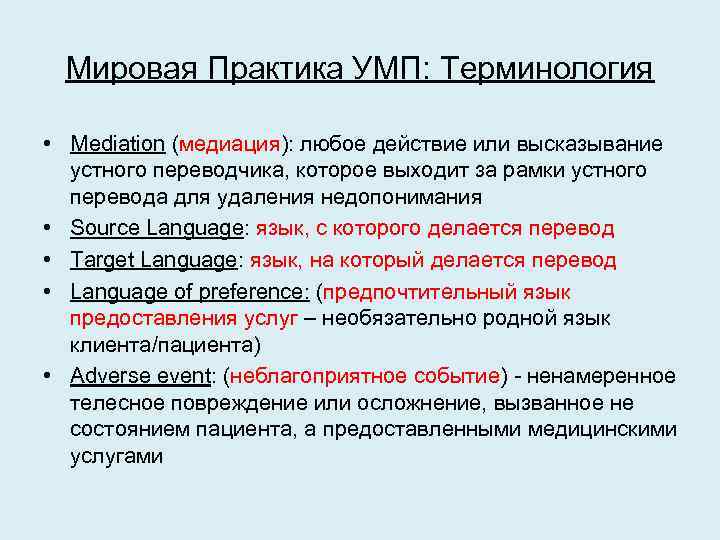 Мировая Практика УМП: Терминология

• Mediation (медиация): любое действие или высказывание устного переводчика, которое выходит за рамки устного перевода для удаления недопонимания
• Source Language: язык, с которого делается перевод
• Target Language: язык, на который делается перевод
• Language of preference: (предпочтительный язык предоставления услуг – необязательно родной язык клиента/пациента)
• Adverse event: (неблагоприятное событие) - ненамеренное телесное повреждение или осложнение, вызванное не состоянием пациента, а предоставленными медицинскими услугами